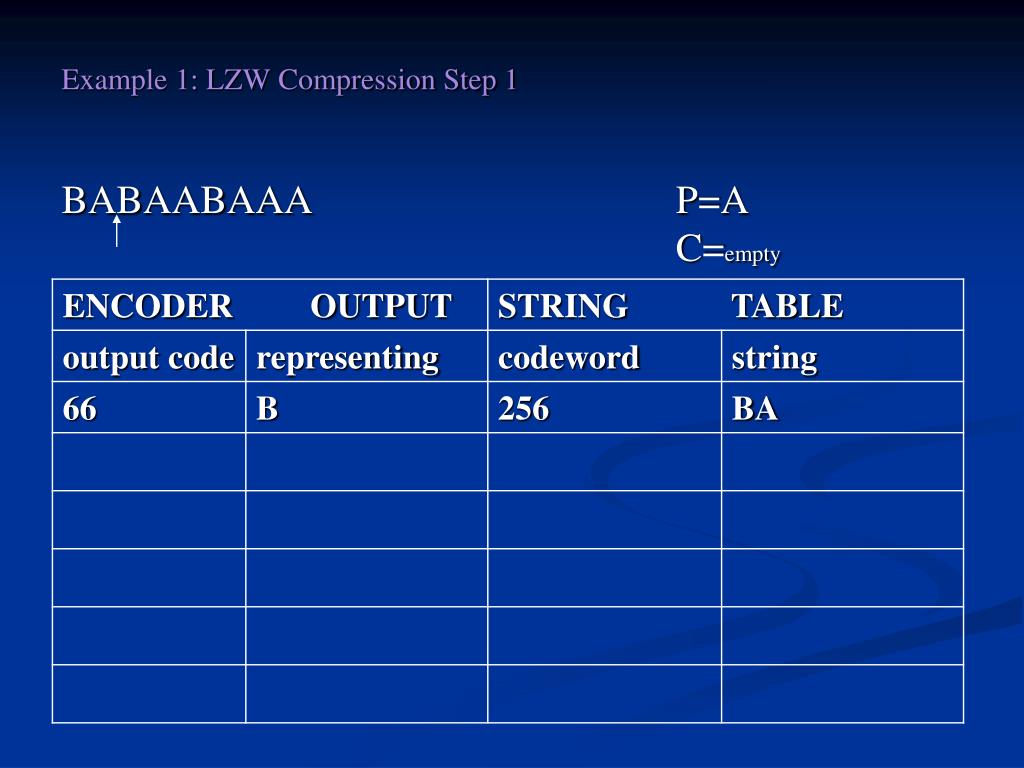 Example 1: LZW Compression Step 1

BABAABAAA

P=A
C=empty

| ENCODER | OUTPUT | STRING | TABLE |
|---|---|---|---|
| output code | representing | codeword | string |
| 66 | B | 256 | BA |
| | | | |
| | | | |
| | | | |
| | | | |
| | | | |